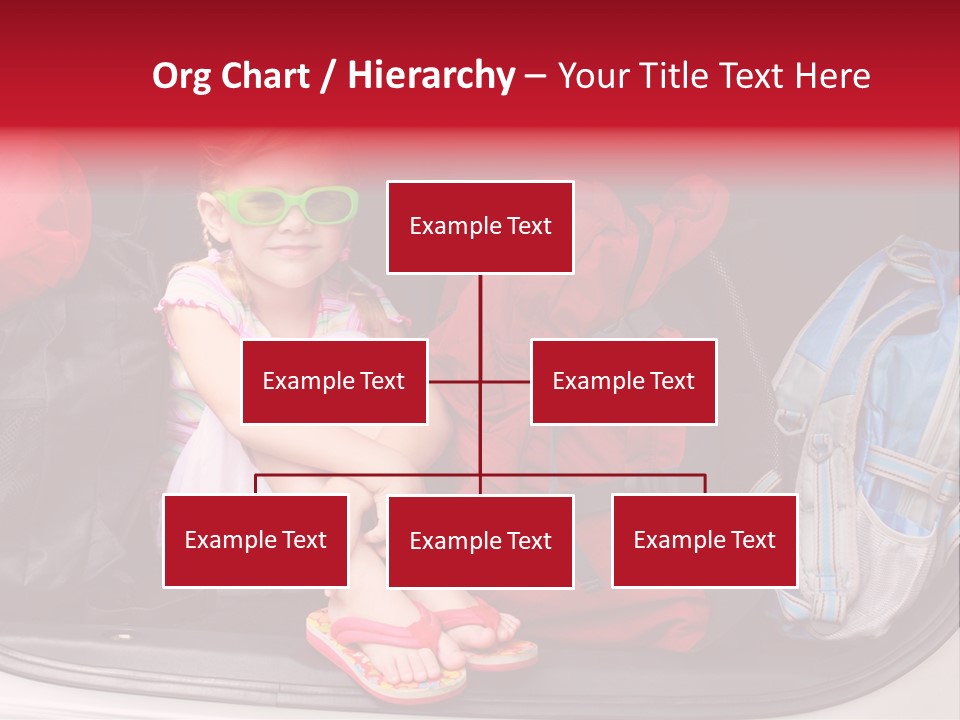 Org Chart / Hierarchy – Your Title Text Here

Example Text

Example Text

Example Text

Example Text

Example Text

Example Text